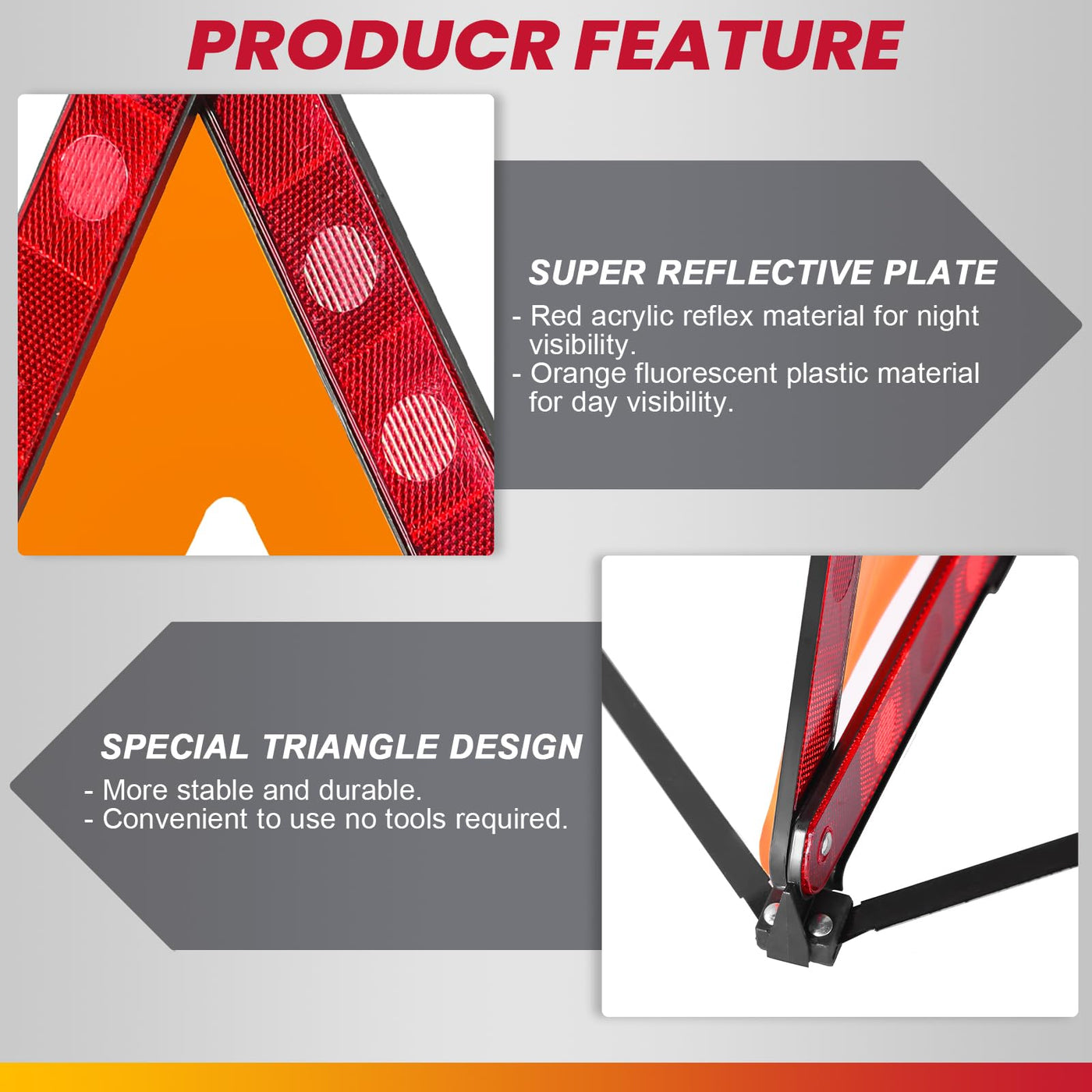 PRODUCR FEATURE

SUPER REFLECTIVE PLATE

- Red acrylic reflex material for night visibility.
- Orange fluorescent plastic material for day visibility.

SPECIAL TRIANGLE DESIGN

- More stable and durable.
- Convenient to use no tools required.